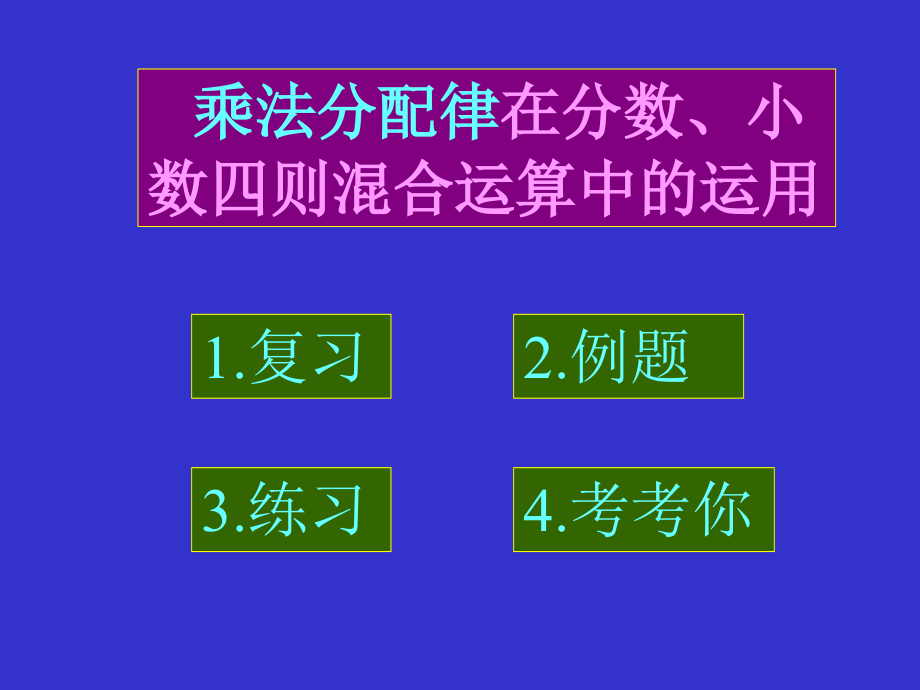 乘法分配律在分数、小数四则混合运算中的运用

1.复习

2.例题

3.练习

4.考考你